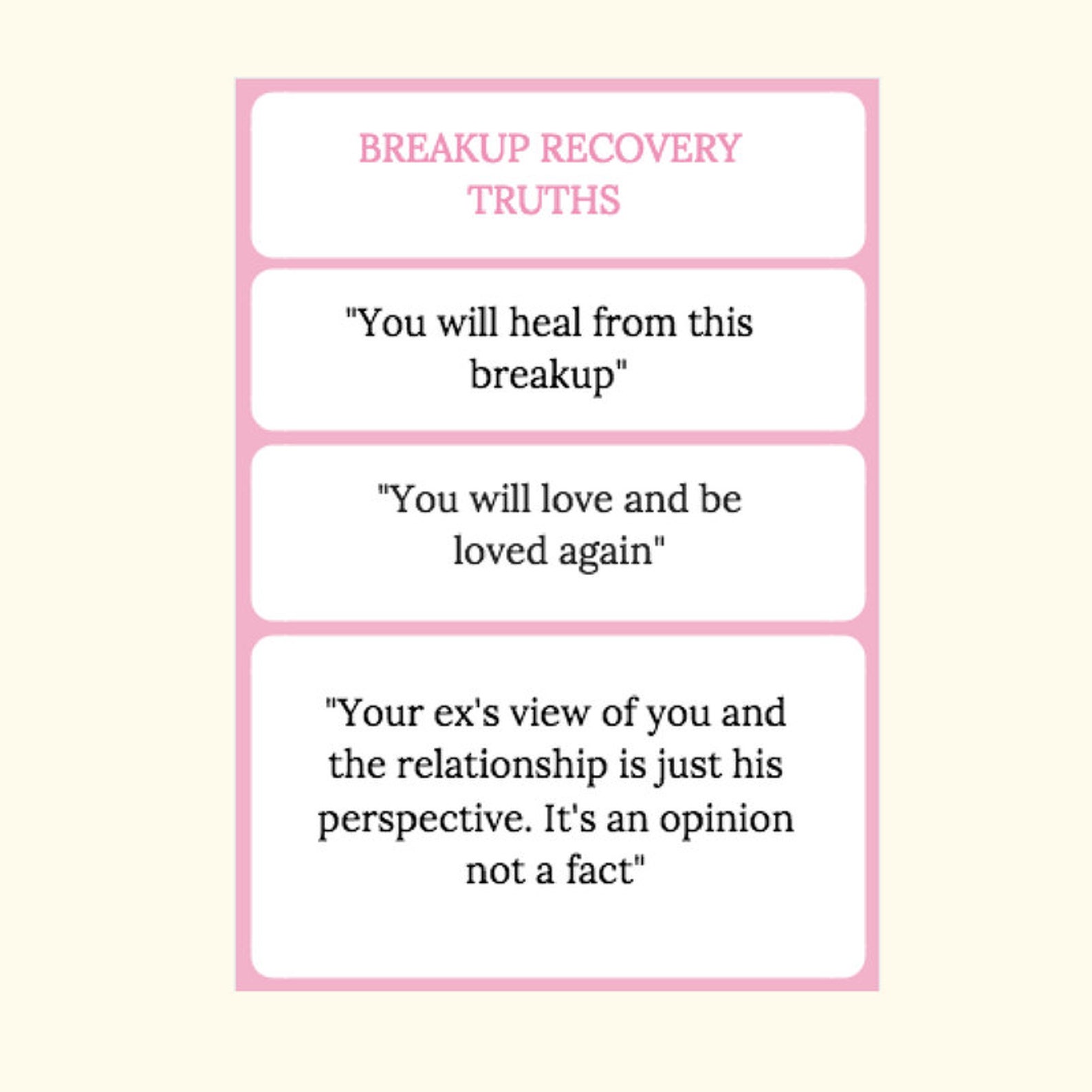 BREAKUP RECOVERY TRUTHS

"You will heal from this breakup"

"You will love and be loved again"

"Your ex's view of you and the relationship is just his perspective. It's an opinion not a fact"